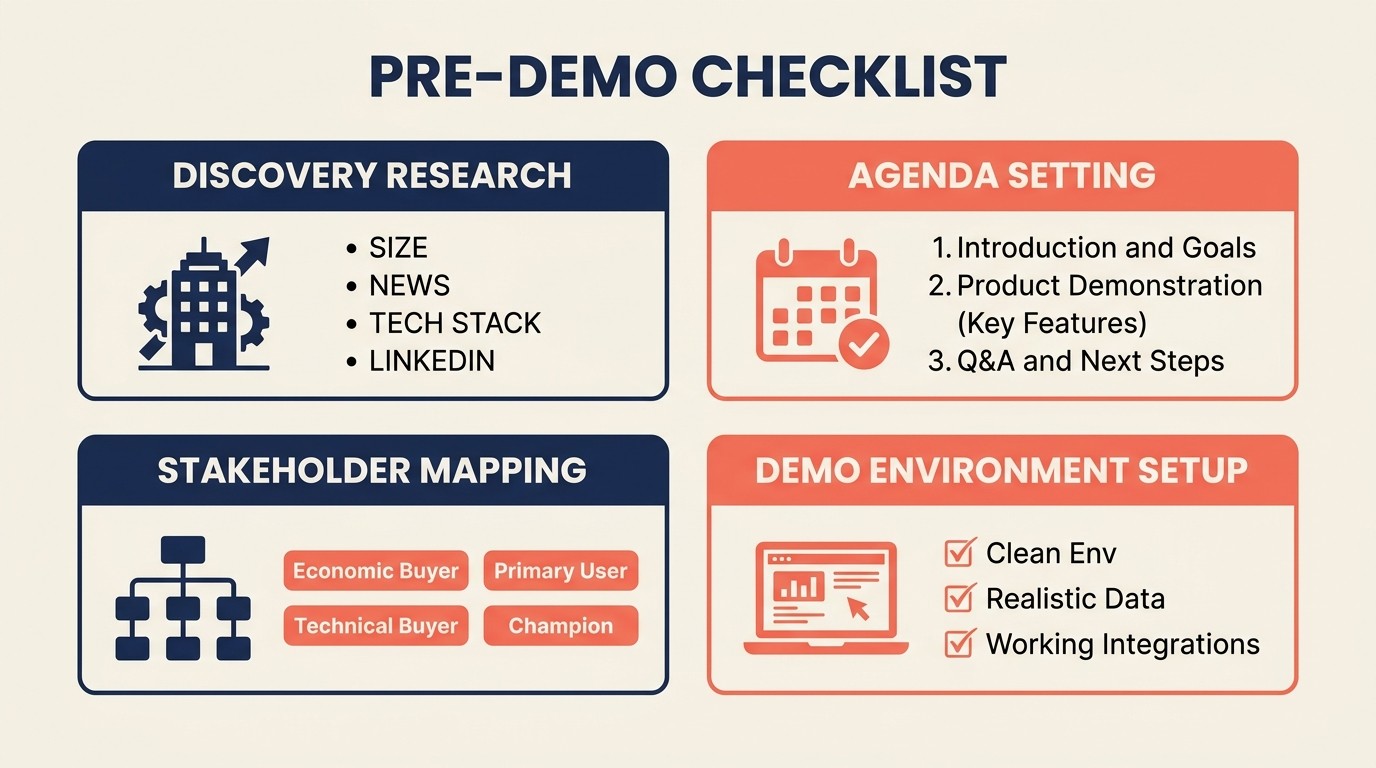 PRE-DEMO CHECKLIST

DISCOVERY RESEARCH

• SIZE
• NEWS
• TECH STACK
• LINKEDIN

AGENDA SETTING

1. Introduction and Goals
2. Product Demonstration (Key Features)
3. Q&A and Next Steps

STAKEHOLDER MAPPING

Economic Buyer
Primary User
Technical Buyer
Champion

DEMO ENVIRONMENT SETUP

Clean Env
Realistic Data
Working Integrations